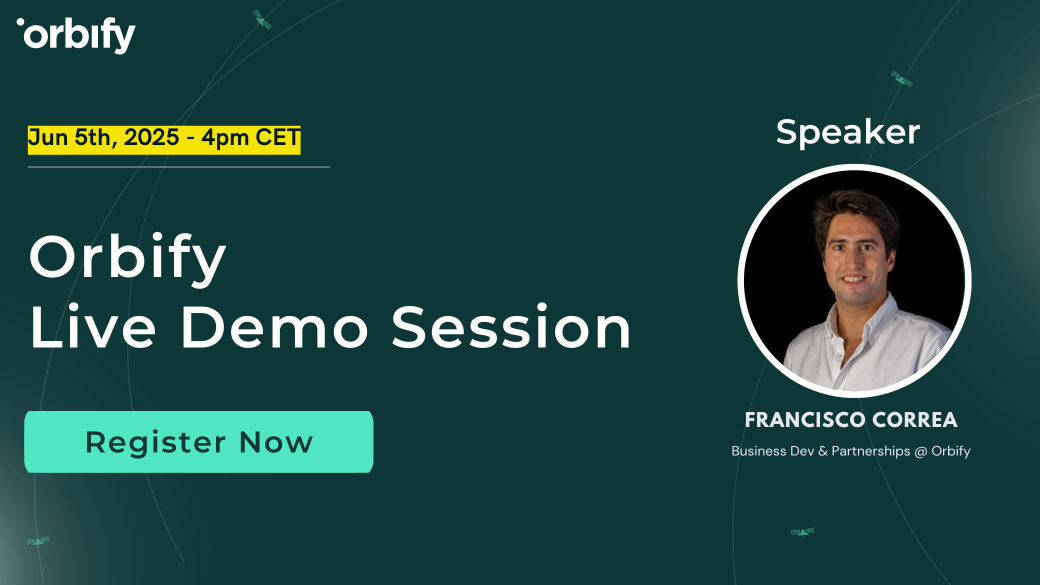 orbify

Jun 5th, 2025 - 4pm CET

Orbify
Live Demo Session

Register Now

Speaker

FRANCISCO CORREA

Business Dev & Partnerships @ Orbify